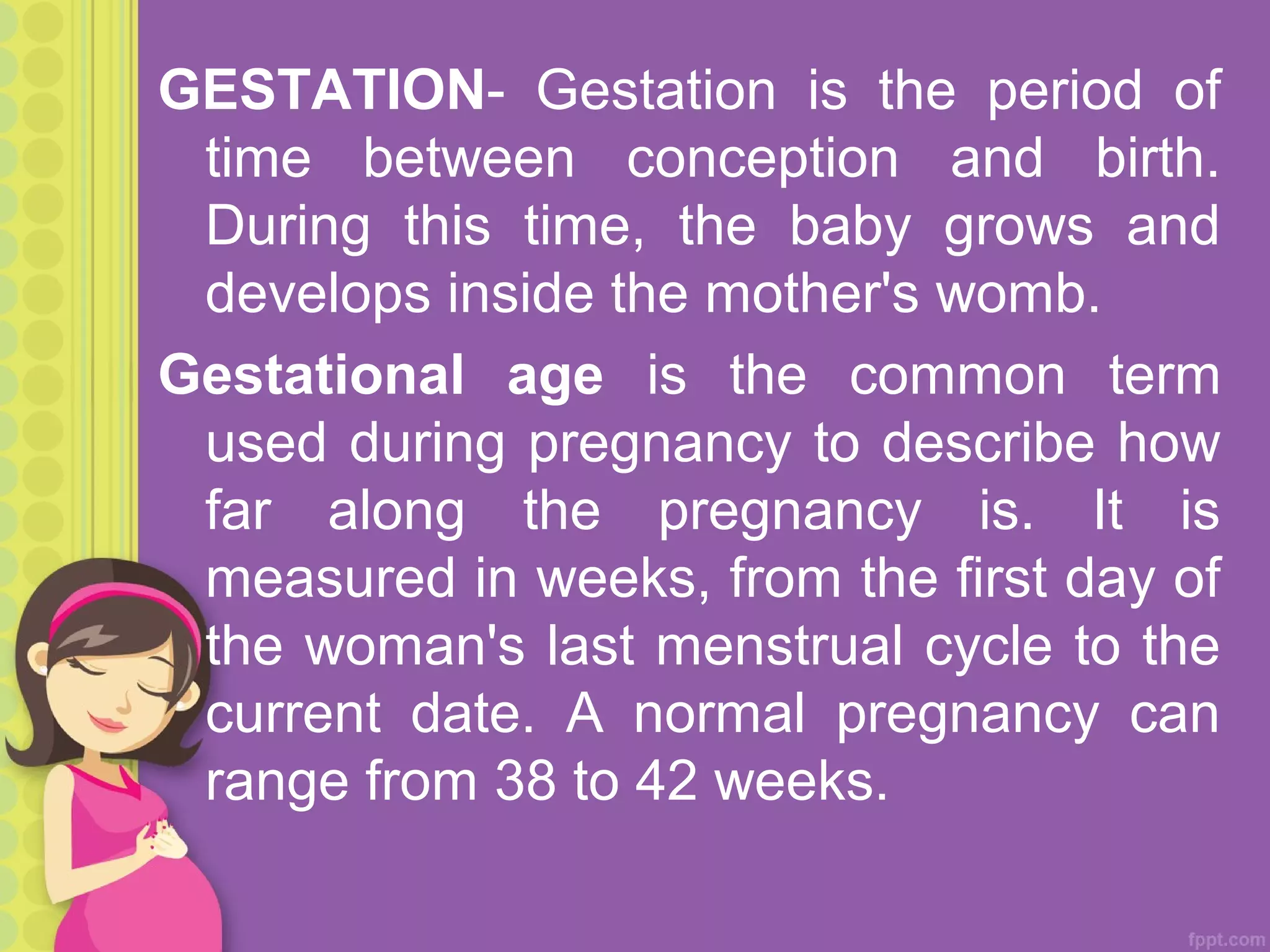 GESTATION- Gestation is the period of time between conception and birth. During this time, the baby grows and develops inside the mother's womb.

Gestational age is the common term used during pregnancy to describe how far along the pregnancy is. It is measured in weeks, from the first day of the woman's last menstrual cycle to the current date. A normal pregnancy can range from 38 to 42 weeks.

fppt.com